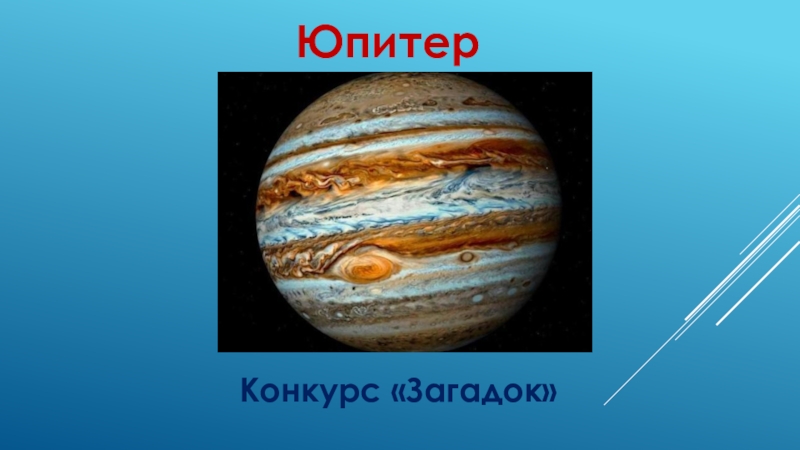 Юпитер

Конкурс «Загадок»